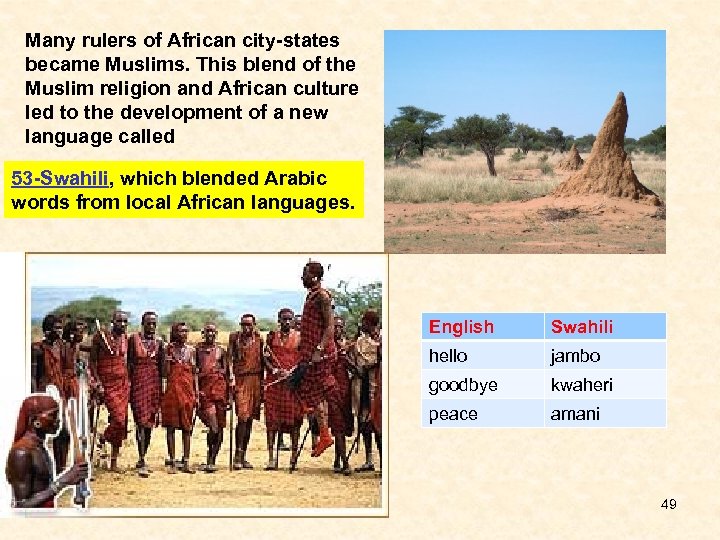 Many rulers of African city-states became Muslims. This blend of the Muslim religion and African culture led to the development of a new language called

53-Swahili, which blended Arabic words from local African languages.

| English | Swahili |
|---|---|
| hello | jambo |
| goodbye | kwaheri |
| peace | amani |

49